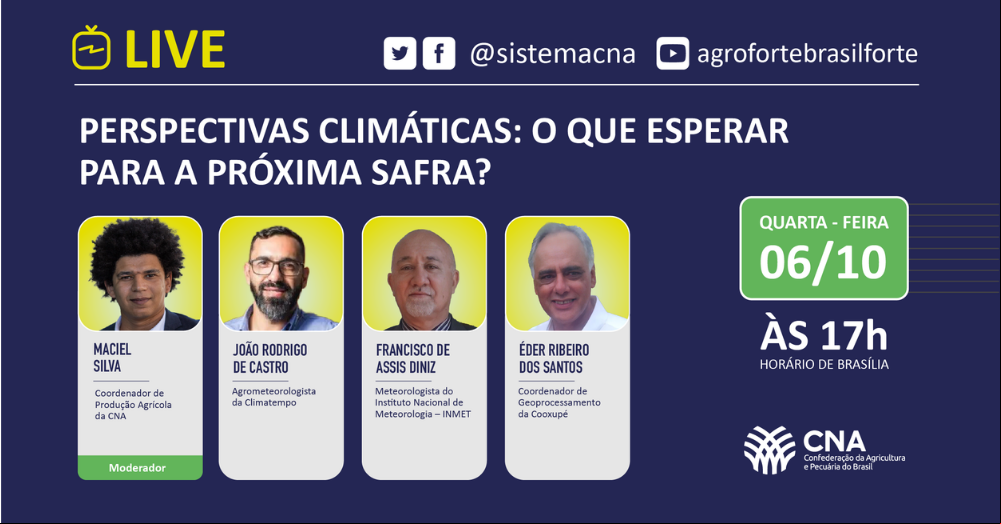 LIVE

@sistemacna agrofortebrasilforte

PERSPECTIVAS CLIMÁTICAS: O QUE ESPERAR PARA A PRÓXIMA SAFRA?

MACIEL SILVA
Coordenador de Produção Agrícola da CNA
Moderador

JOÃO RODRIGO DE CASTRO
Agrometeorologista da Climatempo

FRANCISCO DE ASSIS DINIZ
Meteorologista do Instituto Nacional de Meteorologia – INMET

ÉDER RIBEIRO DOS SANTOS
Coordenador de Geoprocessamento da Cooxupé

QUARTA - FEIRA
06/10

ÀS 17h
HORÁRIO DE BRASÍLIA

CNA
Confederação da Agricultura e Pecuária do Brasil